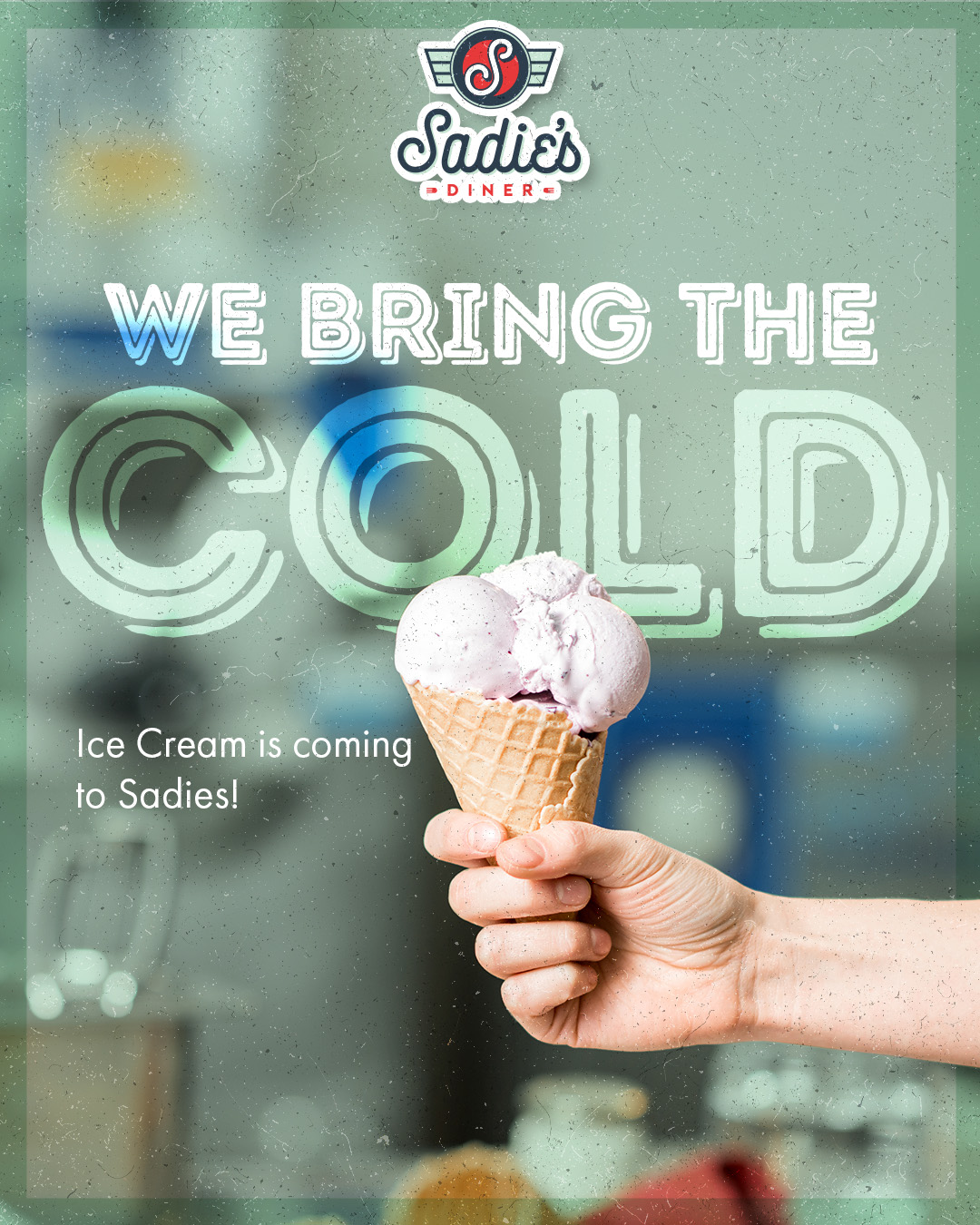 S
Sadie's
DINER

WE BRING THE
COLD

Ice Cream is coming to Sadies!